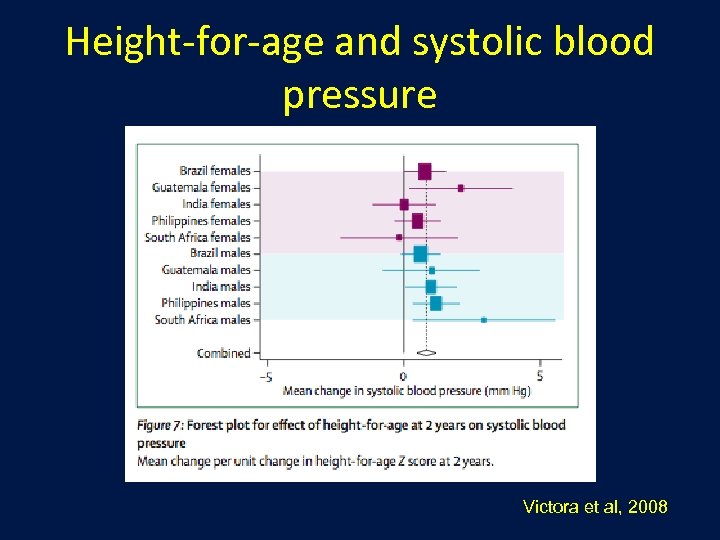 Height-for-age and systolic blood pressure

Brazil females
Guatemala females
India females
Philippines females
South Africa females
Brazil males
Guatemala males
India males
Philippines males
South Africa males

Combined

−5
0
5
Mean change in systolic blood pressure (mm Hg)

Figure 7: Forest plot for effect of height-for-age at 2 years on systolic blood pressure
Mean change per unit change in height-for-age Z score at 2 years.

Victora et al, 2008